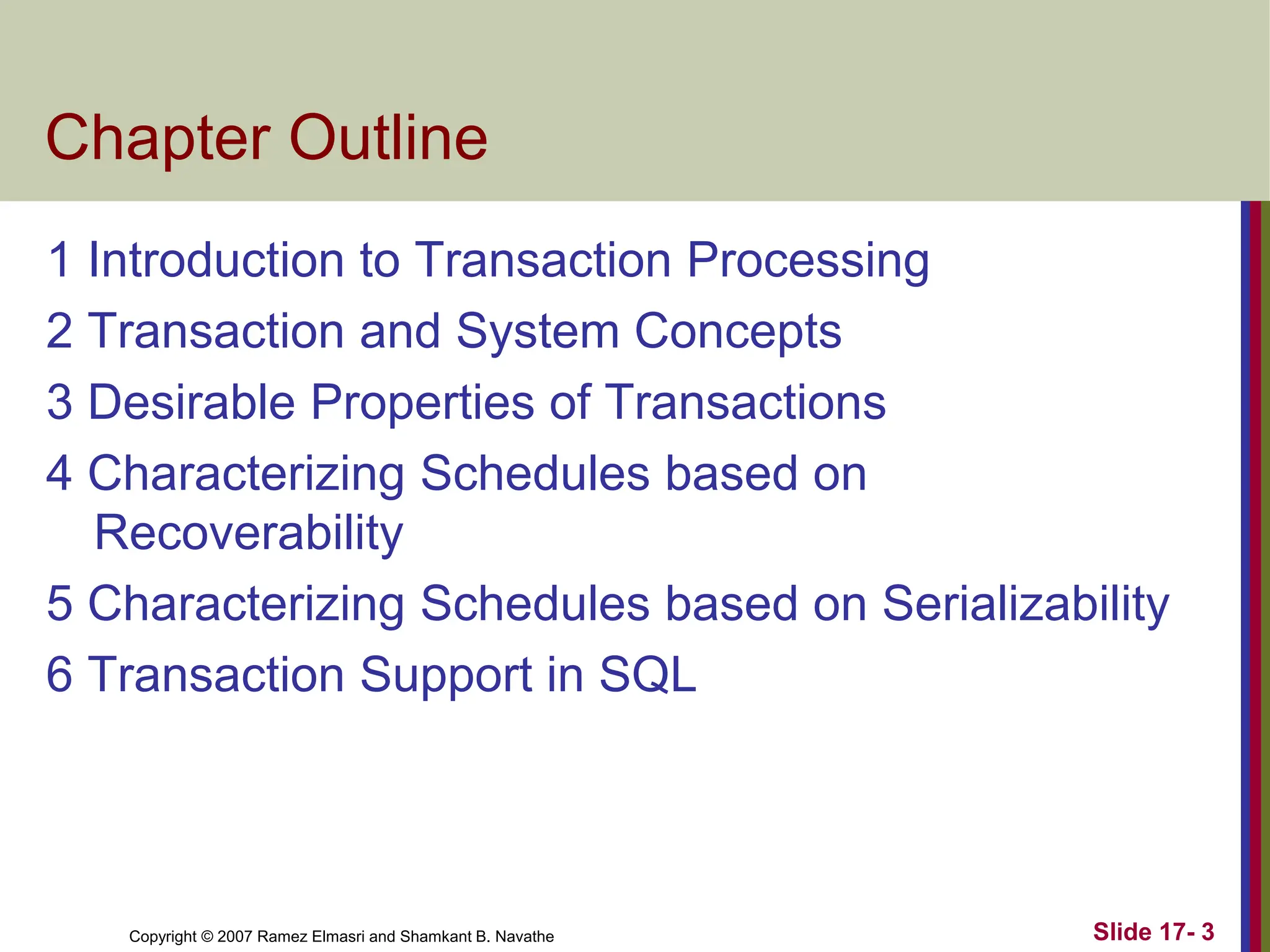 Chapter Outline

1 Introduction to Transaction Processing

2 Transaction and System Concepts

3 Desirable Properties of Transactions

4 Characterizing Schedules based on Recoverability

5 Characterizing Schedules based on Serializability

6 Transaction Support in SQL

Copyright © 2007 Ramez Elmasri and Shamkant B. Navathe

Slide 17- 3